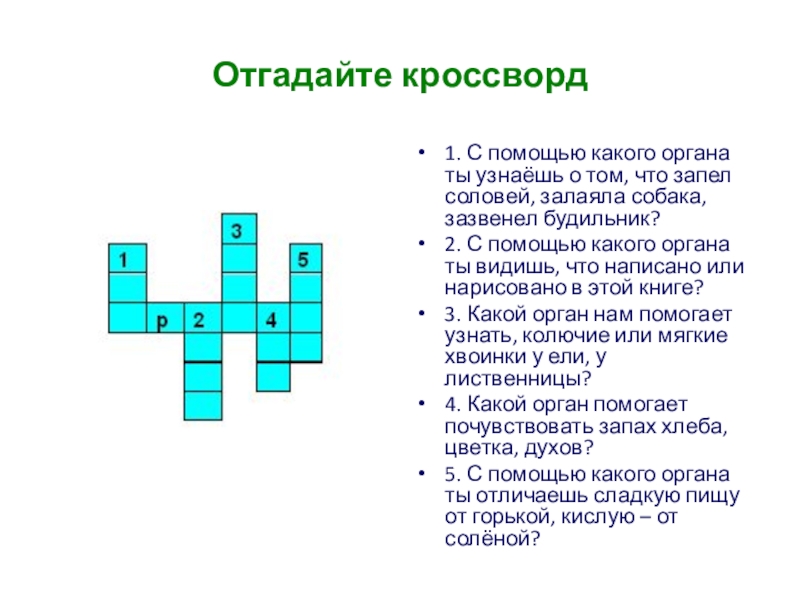 Отгадайте кроссворд

3
1
5
р
2
4

• 1. С помощью какого органа ты узнаёшь о том, что запел соловей, залаяла собака, зазвенел будильник?
• 2. С помощью какого органа ты видишь, что написано или нарисовано в этой книге?
• 3. Какой орган нам помогает узнать, колючие или мягкие хвоинки у ели, у лиственницы?
• 4. Какой орган помогает почувствовать запах хлеба, цветка, духов?
• 5. С помощью какого органа ты отличаешь сладкую пищу от горькой, кислую – от солёной?